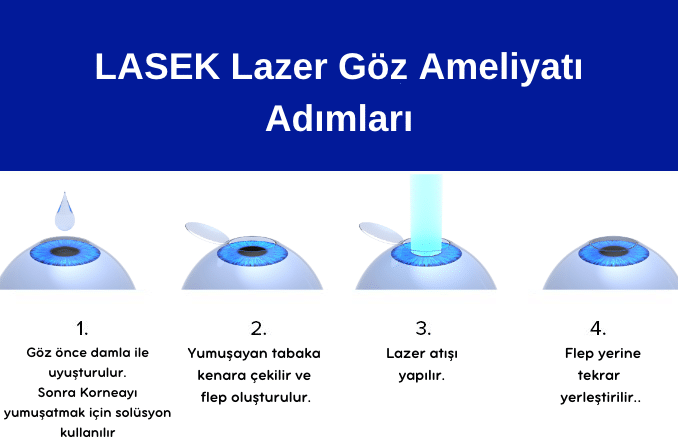 LASEK Lazer Göz Ameliyatı Adımları

1.
Göz önce damla ile uyuşturulur. Sonra Korneayı yumuşatmak için solüsyon kullanılır

2.
Yumuşayan tabaka kenara çekilir ve flep oluşturulur.

3.
Lazer atışı yapılır.

4.
Flep yerine tekrar yerleştirilir..